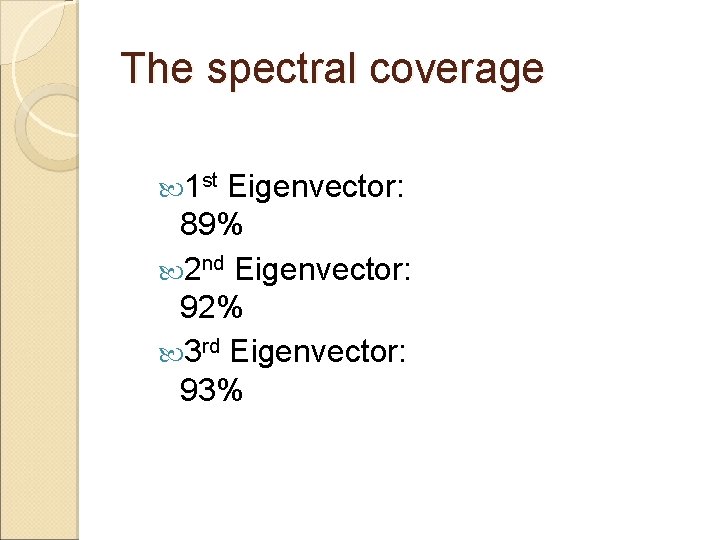 The spectral coverage

1st Eigenvector: 89%

2nd Eigenvector: 92%

3rd Eigenvector: 93%